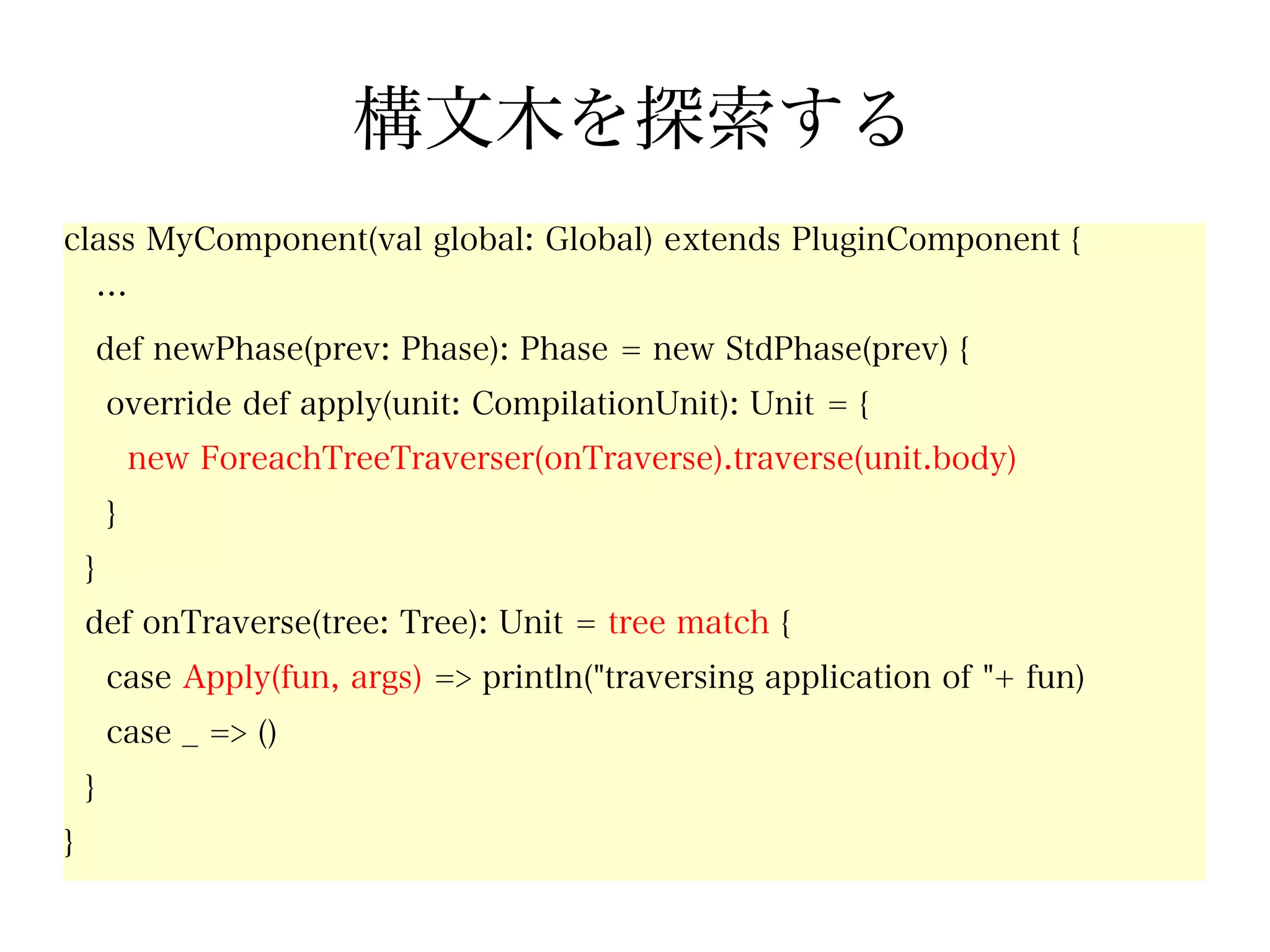 構文木を探索する

class MyComponent(val global: Global) extends PluginComponent {
…
def newPhase(prev: Phase): Phase = new StdPhase(prev) {
override def apply(unit: CompilationUnit): Unit = {
new ForeachTreeTraverser(onTraverse).traverse(unit.body)
}
}
def onTraverse(tree: Tree): Unit = tree match {
case Apply(fun, args) => println("traversing application of "+ fun)
case _ => ()
}
}